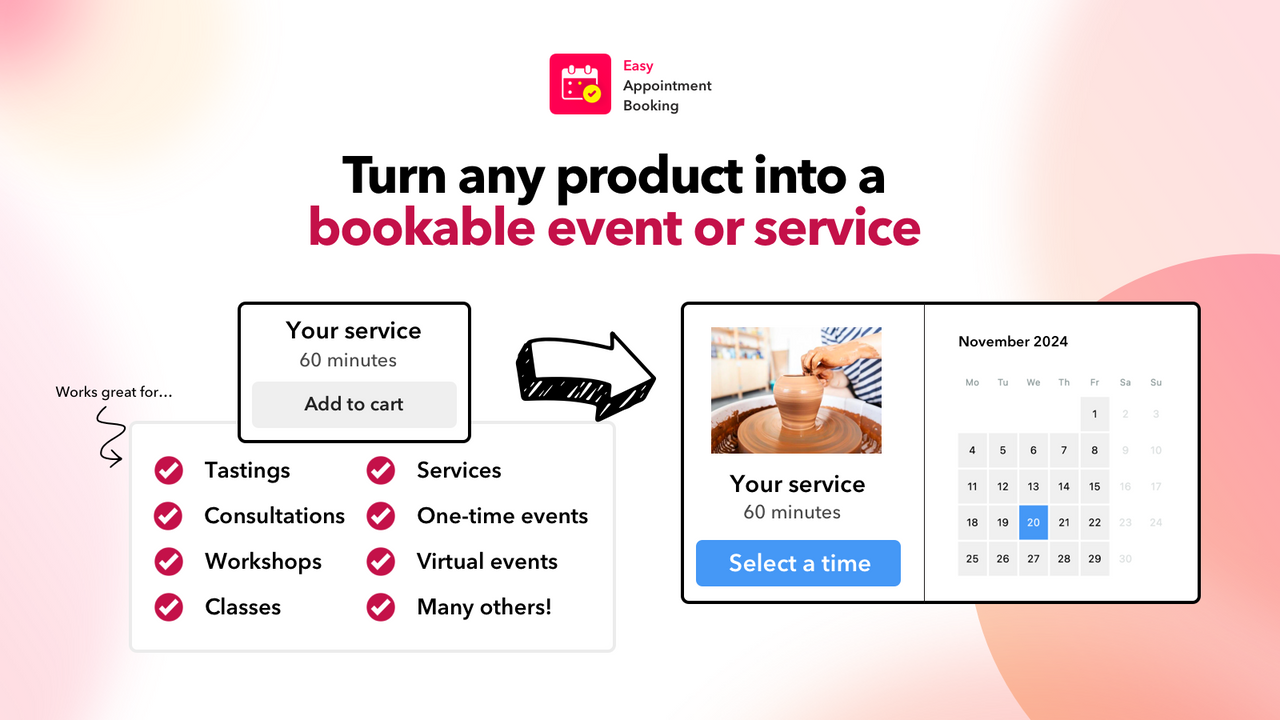 Easy Appointment Booking

Turn any product into a bookable event or service

Your service
60 minutes
Add to cart

Works great for...

Tastings
Consultations
Workshops
Classes

Services
One-time events
Virtual events
Many others!

Your service
60 minutes
Select a time

November 2024

| Mo | Tu | We | Th | Fr | Sa | Su |
|---|---|---|---|---|---|---|
| | | | | 1 | 2 | 3 |
| 4 | 5 | 6 | 7 | 8 | 9 | 10 |
| 11 | 12 | 13 | 14 | 15 | 16 | 17 |
| 18 | 19 | 20 | 21 | 22 | 23 | 24 |
| 25 | 26 | 27 | 28 | 29 | 30 | |